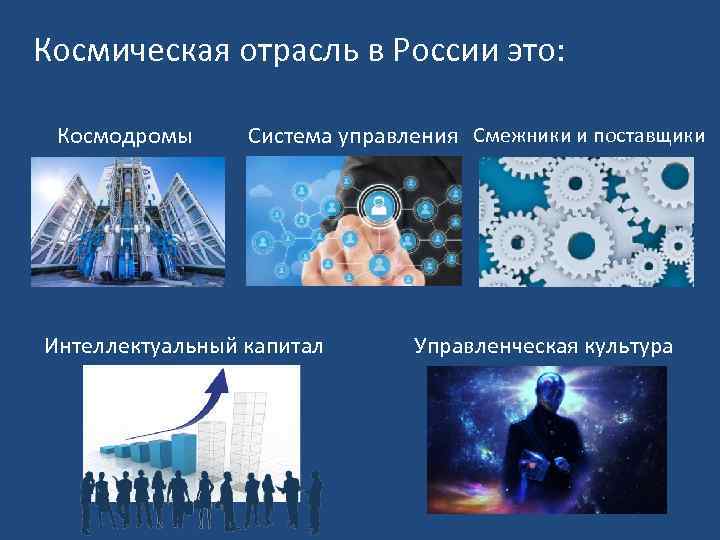 Космическая отрасль в России это:

Космодромы

Система управления

Смежники и поставщики

Интеллектуальный капитал

Управленческая культура